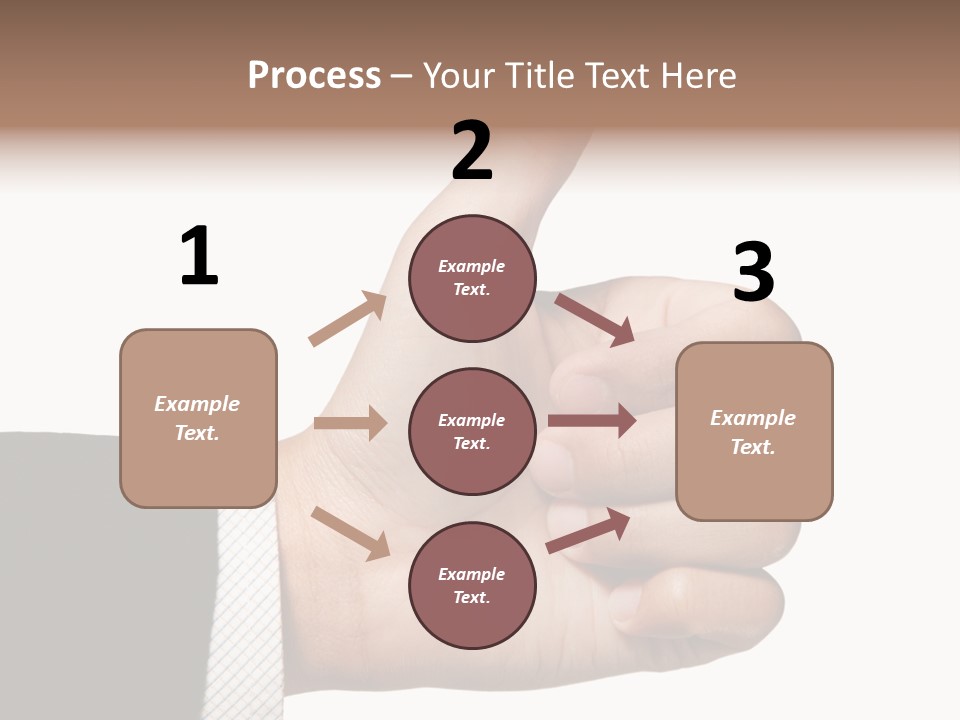 Process – Your Title Text Here

1

Example Text.

2

Example Text.

Example Text.

Example Text.

3

Example Text.